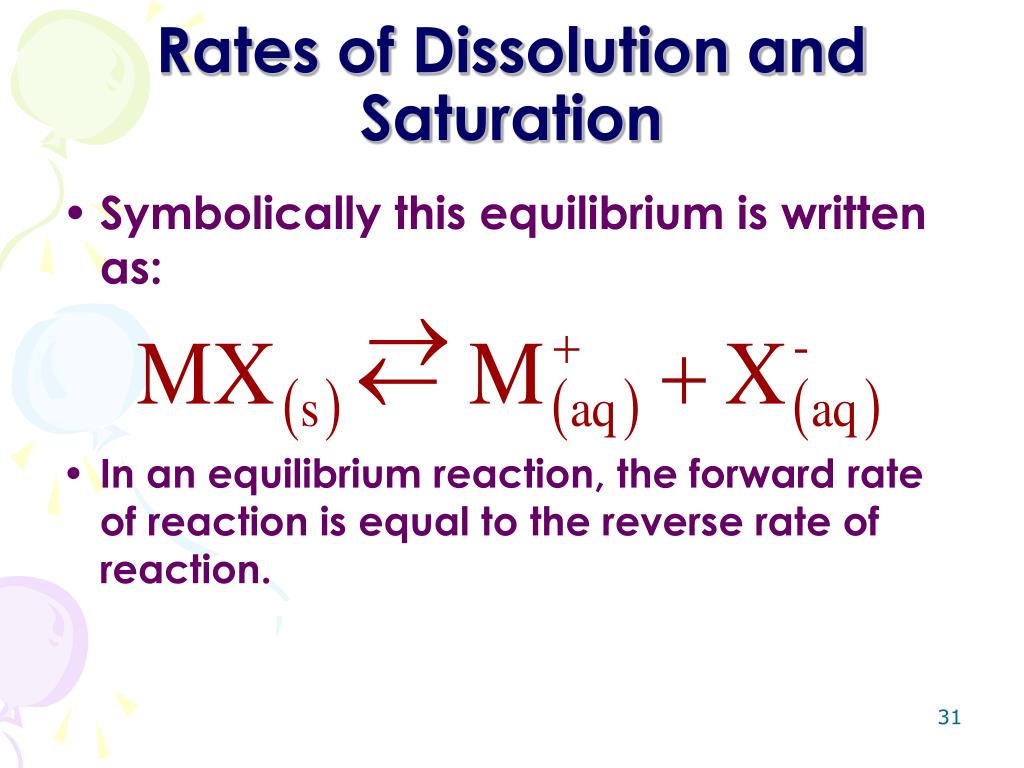 Rates of Dissolution and Saturation

• Symbolically this equilibrium is written as:

$MX_{(s)} \rightleftarrows M^{+}_{(aq)} + X^{-}_{(aq)}$

• In an equilibrium reaction, the forward rate of reaction is equal to the reverse rate of reaction.

31